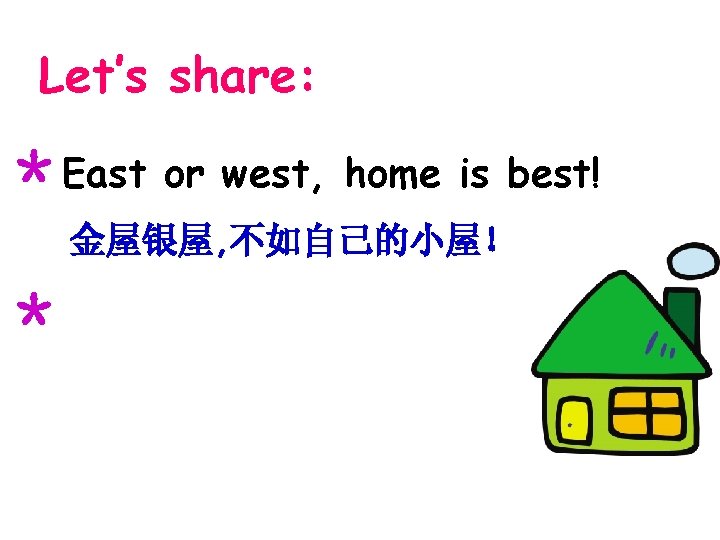 Let's share:

* East or west, home is best!

金屋银屋,不如自己的小屋!

*